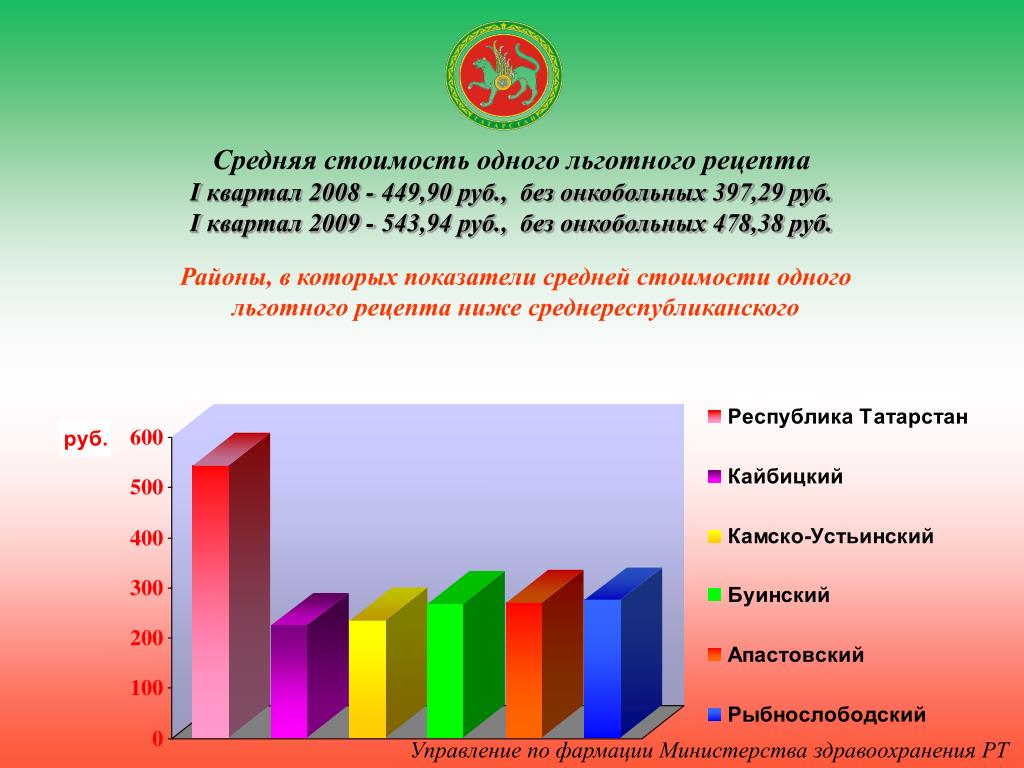 ТАТАРСТАН

Средняя стоимость одного льготного рецепта
I квартал 2008 - 449,90 руб., без онкобольных 397,29 руб.
I квартал 2009 - 543,94 руб., без онкобольных 478,38 руб.

Районы, в которых показатели средней стоимости одного льготного рецепта ниже среднереспубликанского

руб.
600
500
400
300
200
100
0

Республика Татарстан
Кайбицкий
Камско-Устьинский
Буинский
Апастовский
Рыбнослободский

Управление по фармации Министерства здравоохранения РТ